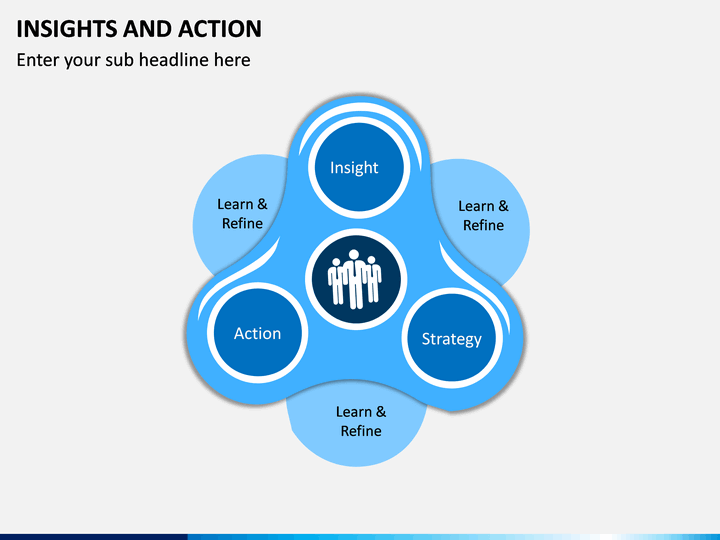 INSIGHTS AND ACTION

Enter your sub headline here

Insight

Learn & Refine

Learn & Refine

Action

Strategy

Learn & Refine